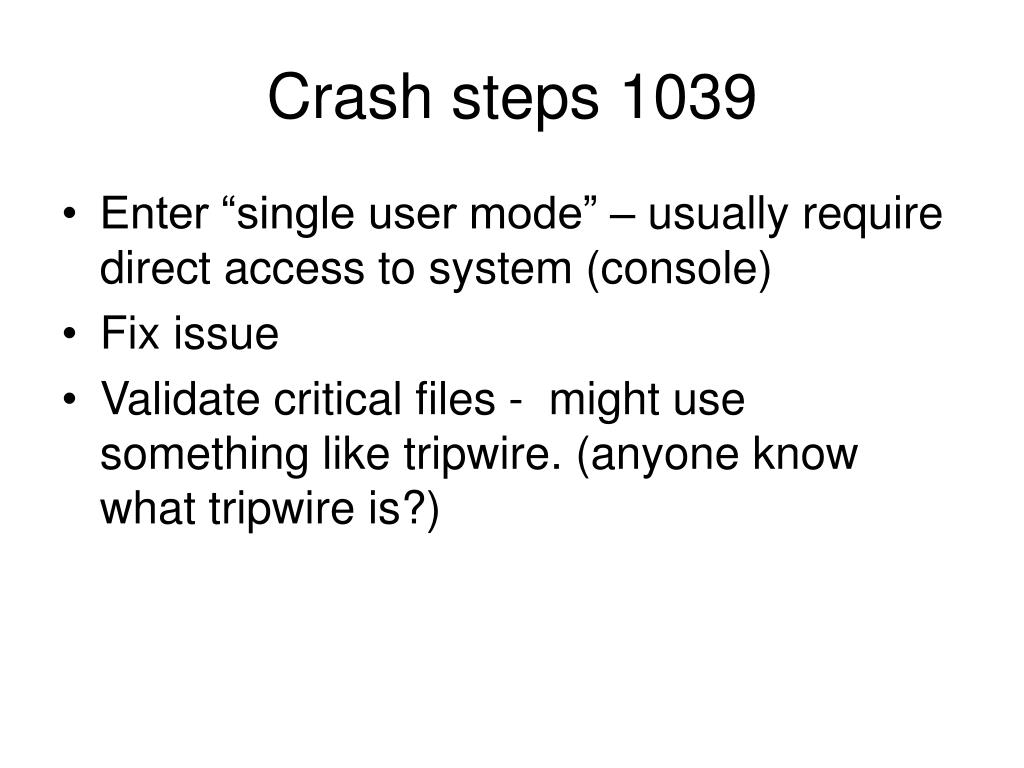 Crash steps 1039

• Enter “single user mode” – usually require direct access to system (console)
• Fix issue
• Validate critical files - might use something like tripwire. (anyone know what tripwire is?)